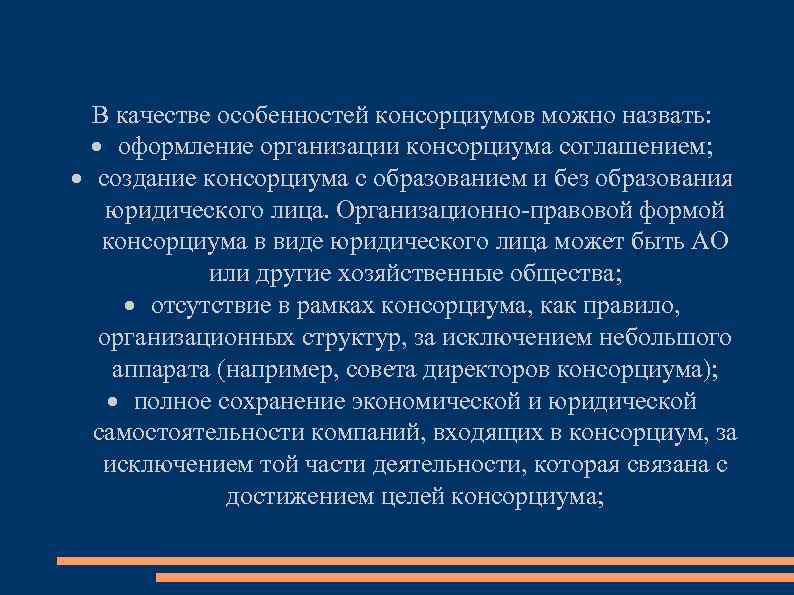 В качестве особенностей консорциумов можно назвать:
• оформление организации консорциума соглашением;
• создание консорциума с образованием и без образования юридического лица. Организационно-правовой формой консорциума в виде юридического лица может быть АО или другие хозяйственные общества;
• отсутствие в рамках консорциума, как правило, организационных структур, за исключением небольшого аппарата (например, совета директоров консорциума);
• полное сохранение экономической и юридической самостоятельности компаний, входящих в консорциум, за исключением той части деятельности, которая связана с достижением целей консорциума;